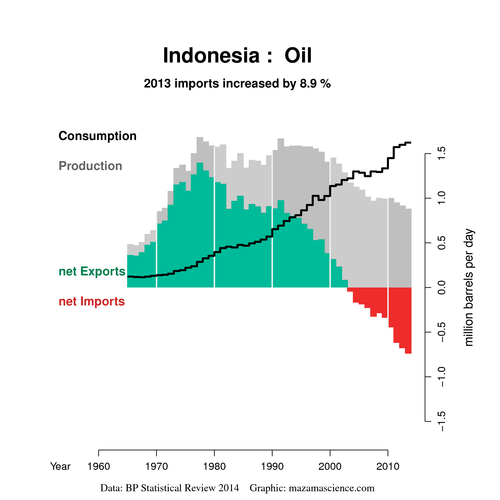 Indonesia : Oil

2013 imports increased by 8.9 %

Consumption

Production

net Exports

net Imports

1.5
1.0
0.5
0.0
−0.5
−1.0
−1.5

million barrels per day

Year 1960 1970 1980 1990 2000 2010

Data: BP Statistical Review 2014 Graphic: mazamascience.com